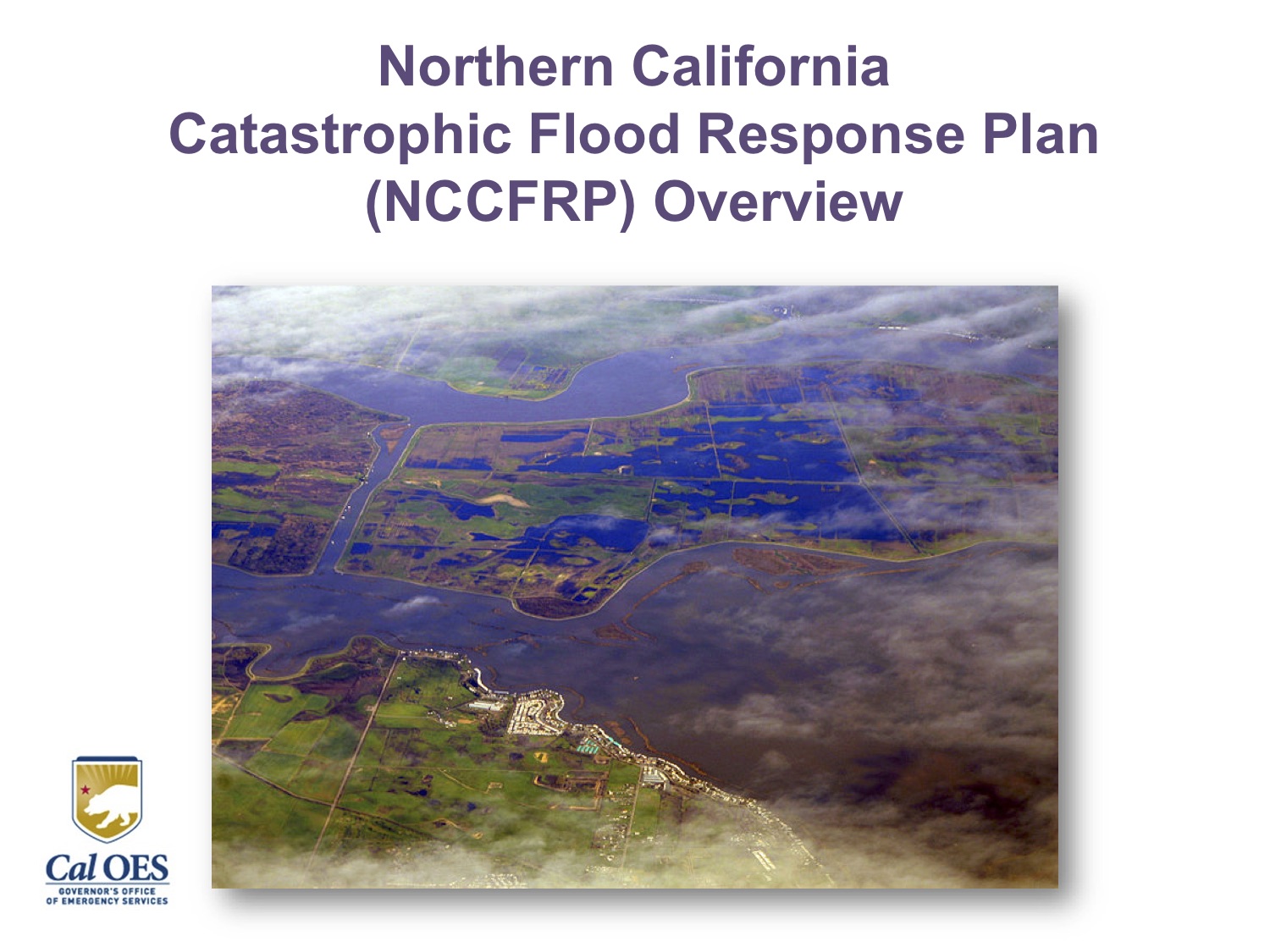 Northern California
Catastrophic Flood Response Plan
(NCCFRP) Overview

Cal OES
GOVERNOR'S OFFICE
OF EMERGENCY SERVICES